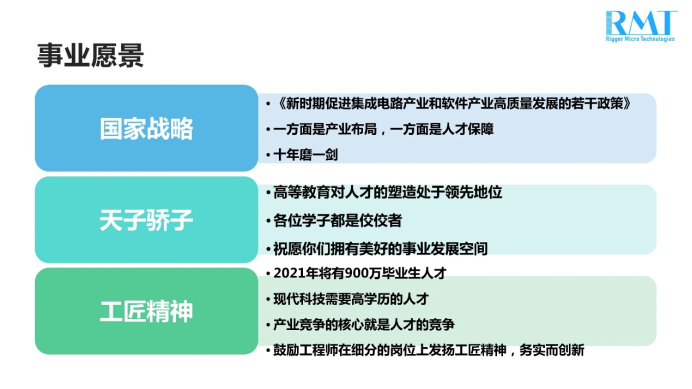 RMT
Rigger Micro Technologies

事业愿景

国家战略

• 《新时期促进集成电路产业和软件产业高质量发展的若干政策》
• 一方面是产业布局，一方面是人才保障
• 十年磨一剑

天子骄子

• 高等教育对人才的塑造处于领先地位
• 各位学子都是佼佼者
• 祝愿你们拥有美好的事业发展空间

工匠精神

• 2021年将有900万毕业生人才
• 现代科技需要高学历的人才
• 产业竞争的核心就是人才的竞争
• 鼓励工程师在细分的岗位上发扬工匠精神，务实而创新